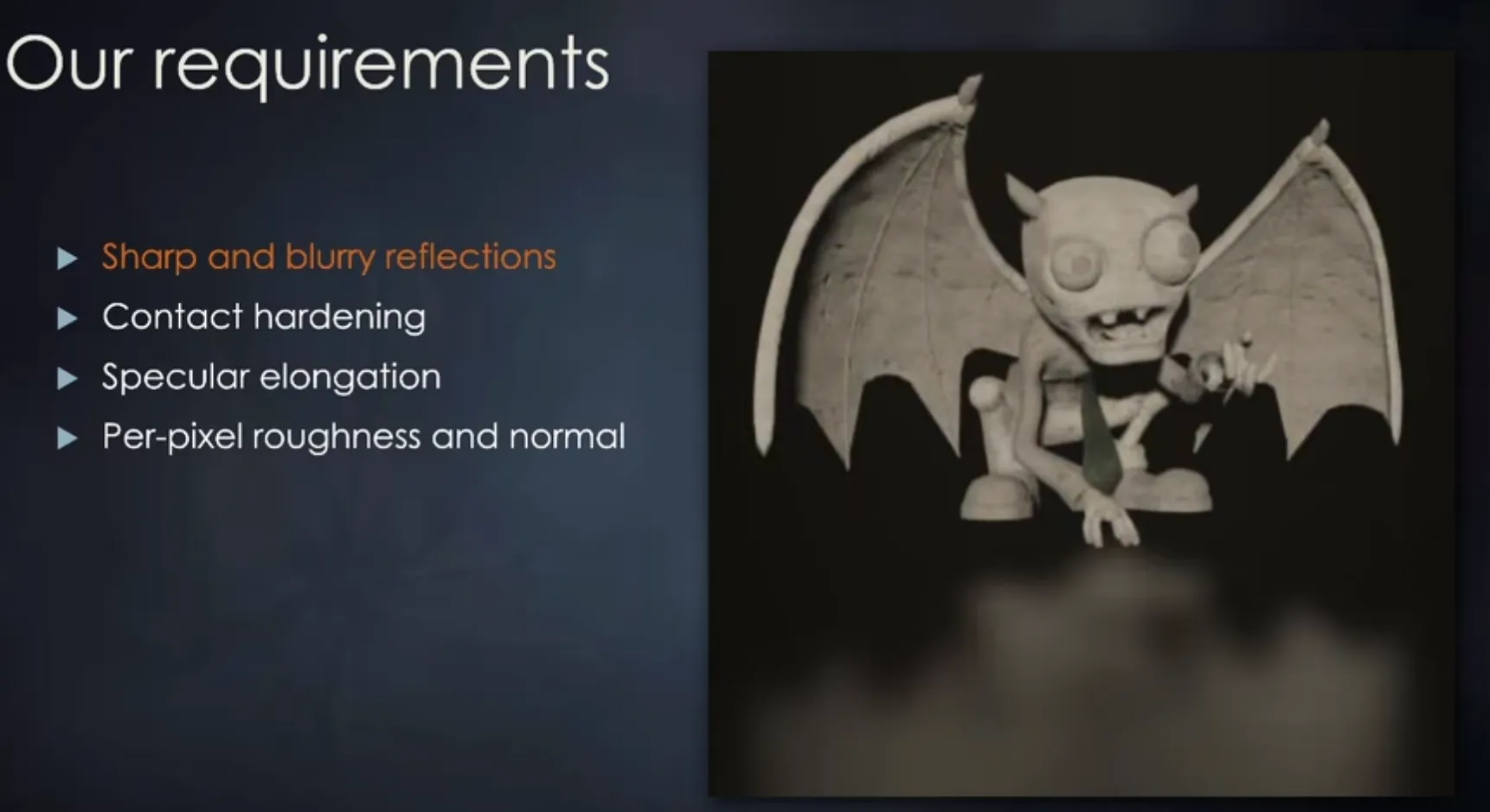 Our requirements

▶ Sharp and blurry reflections
▶ Contact hardening
▶ Specular elongation
▶ Per-pixel roughness and normal